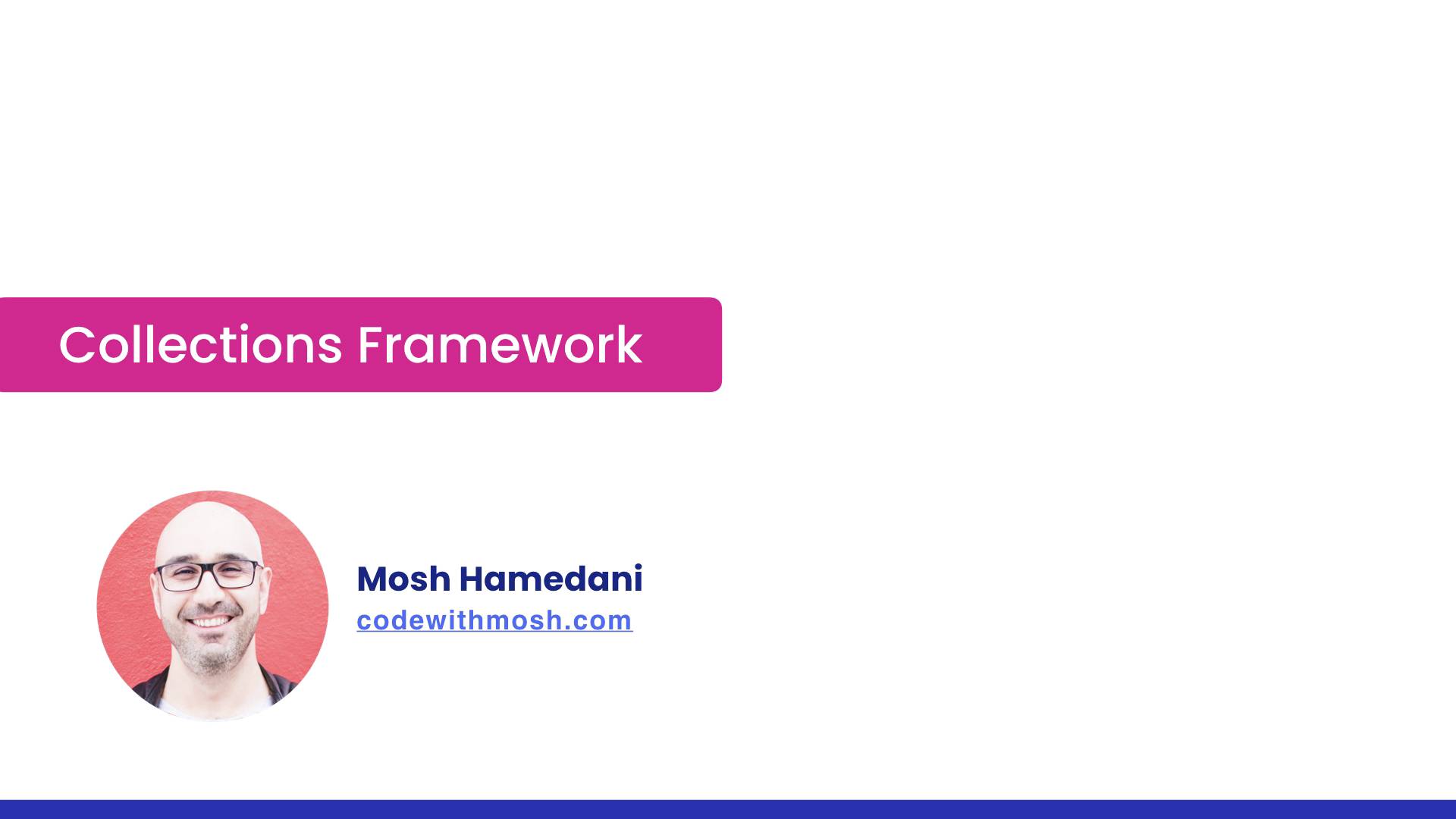 Collections Framework

Mosh Hamedani
codewithmosh.com